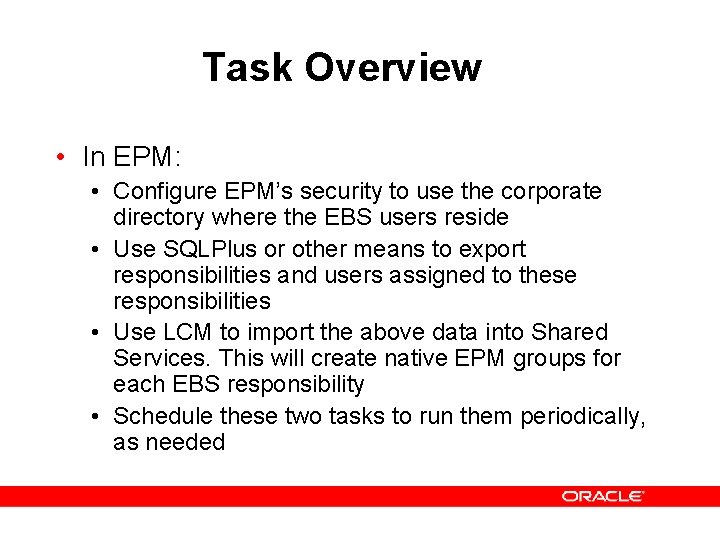 Task Overview

• In EPM:

• Configure EPM's security to use the corporate directory where the EBS users reside

• Use SQLPlus or other means to export responsibilities and users assigned to these responsibilities

• Use LCM to import the above data into Shared Services. This will create native EPM groups for each EBS responsibility

• Schedule these two tasks to run them periodically, as needed

ORACLE